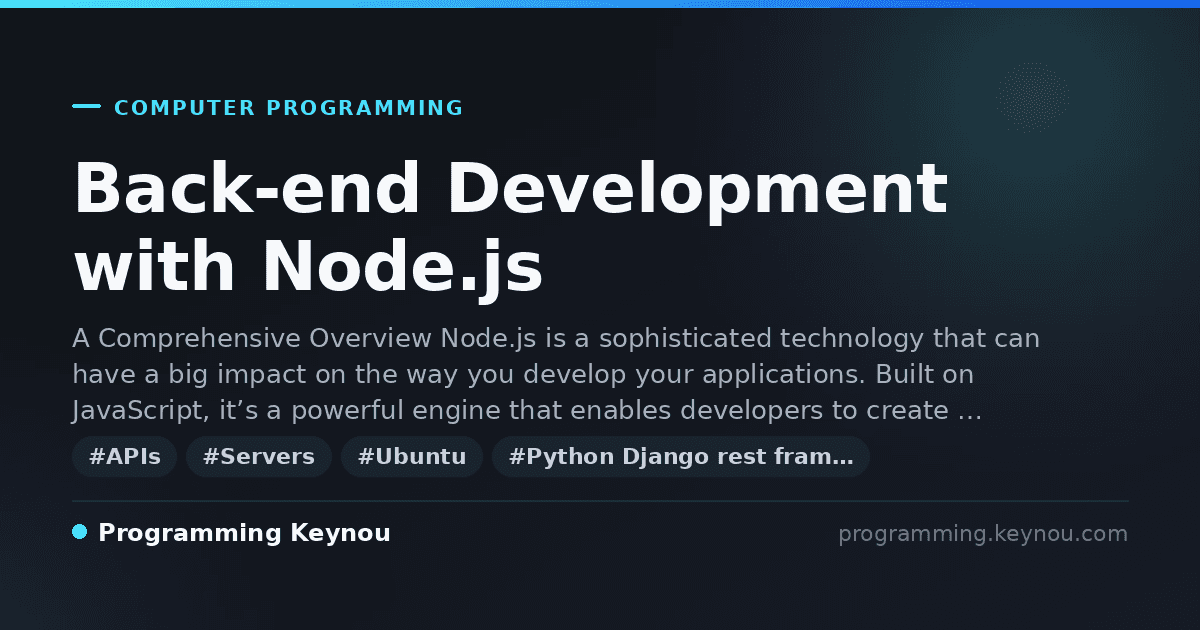 COMPUTER PROGRAMMING

Back-end Development with Node.js

A Comprehensive Overview Node.js is a sophisticated technology that can have a big impact on the way you develop your applications. Built on JavaScript, it’s a powerful engine that enables developers to create …

#APIs #Servers #Ubuntu #Python Django rest fram…

Programming Keynou

programming.keynou.com